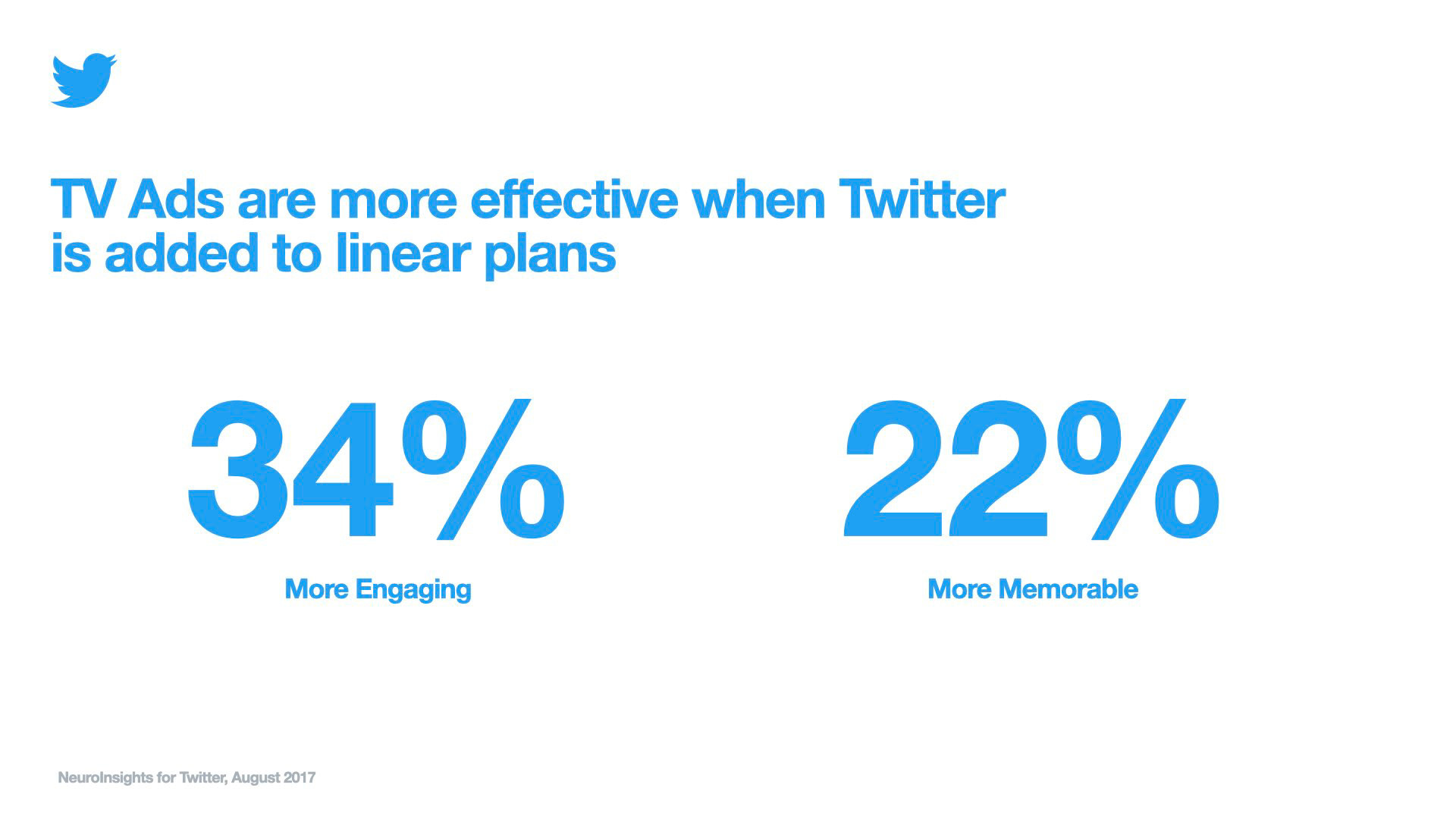 TV Ads are more effective when Twitter is added to linear plans

34%

More Engaging

22%

More Memorable

NeuroInsights for Twitter, August 2017